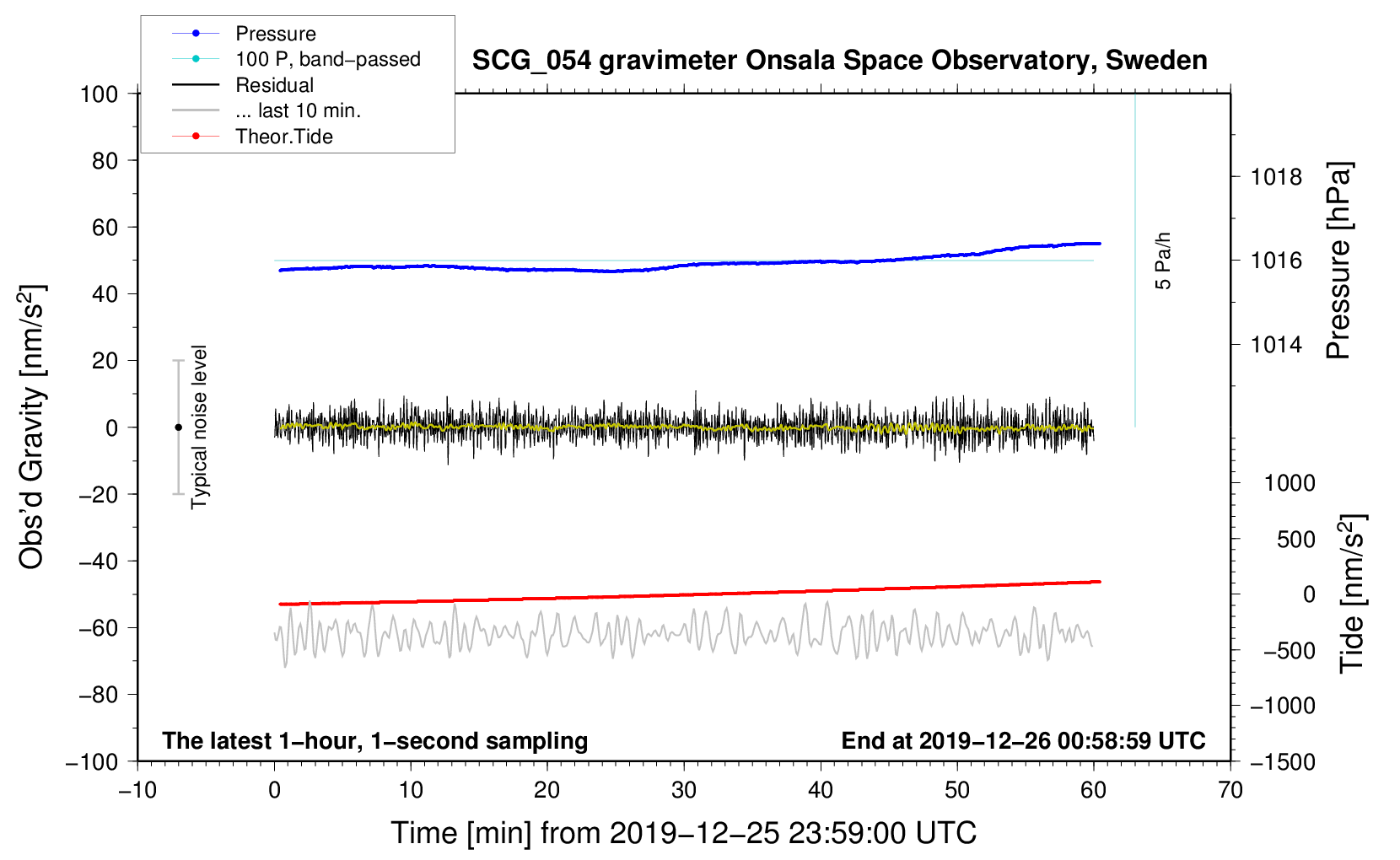 Pressure
100 P, band−passed
Residual
... last 10 min.
Theor.Tide

SCG_054 gravimeter Onsala Space Observatory, Sweden

100
80
60
40
20
0
−20
−40
−60
−80
−100

Obs'd Gravity [nm/s$^2$]

Typical noise level

5 Pa/h

1018
1016
1014

Pressure [hPa]

1000
500
0
−500
−1000
−1500

Tide [nm/s$^2$]

The latest 1−hour, 1−second sampling

End at 2019−12−26 00:58:59 UTC

−10
0
10
20
30
40
50
60
70

Time [min] from 2019−12−25 23:59:00 UTC